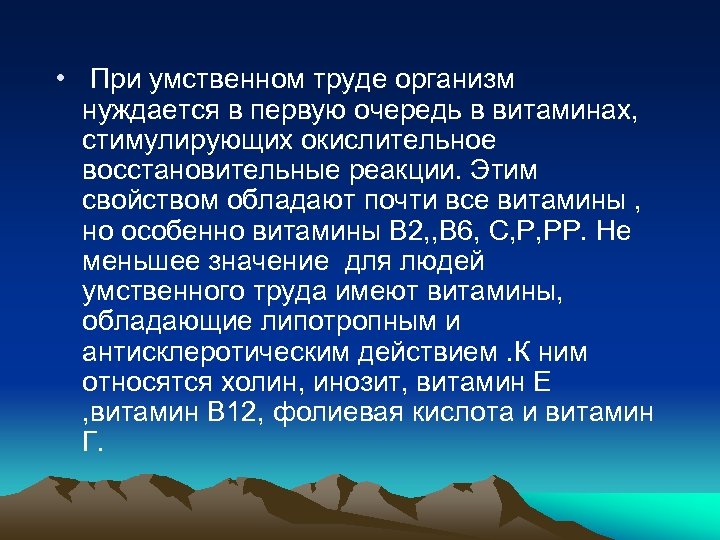 • При умственном труде организм нуждается в первую очередь в витаминах, стимулирующих окислительное восстановительные реакции. Этим свойством обладают почти все витамины , но особенно витамины В2,,В6, С,Р,РР. Не меньшее значение для людей умственного труда имеют витамины, обладающие липотропным и антисклеротическим действием .К ним относятся холин, инозит, витамин Е ,витамин В12, фолиевая кислота и витамин Г.